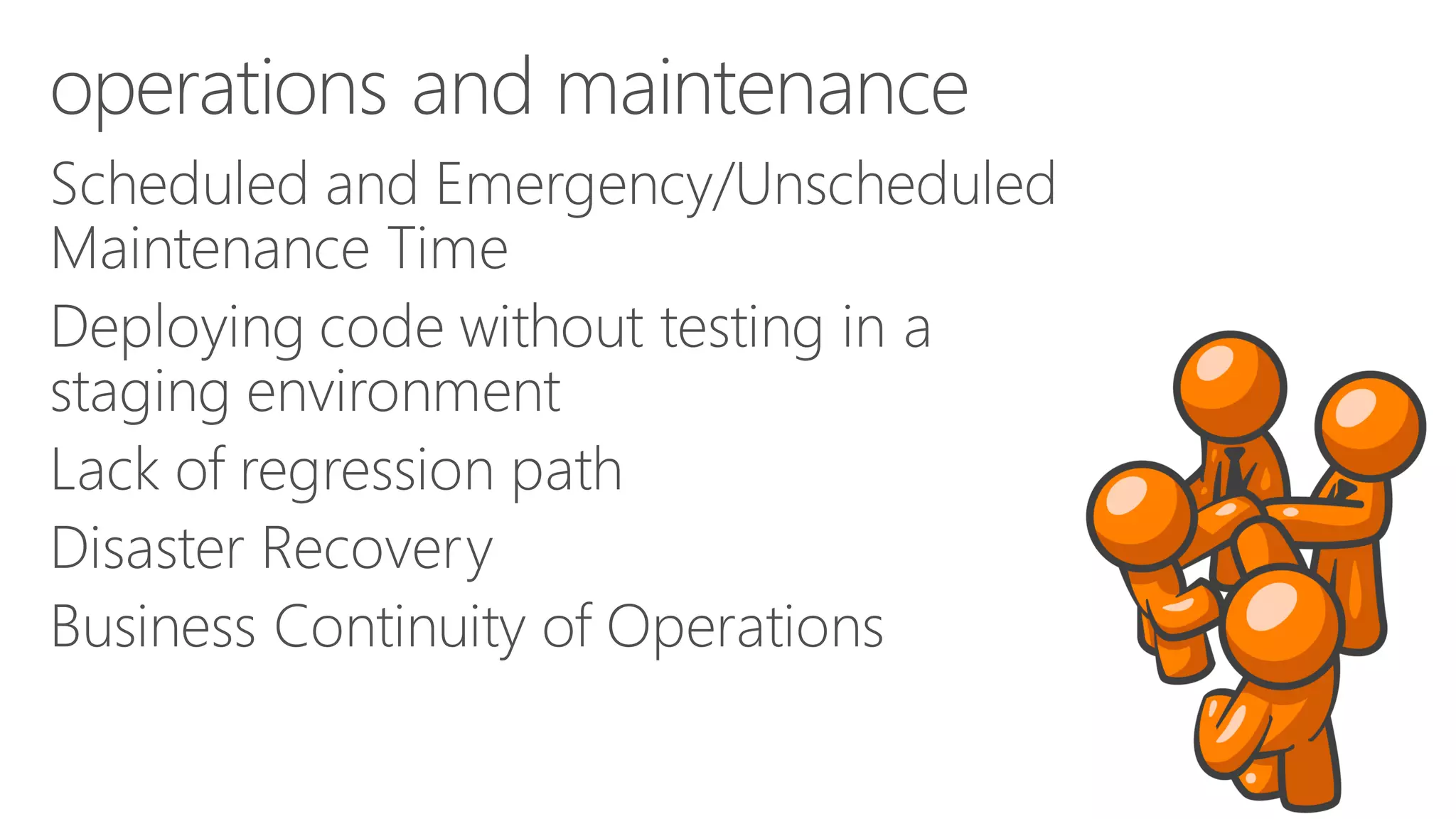 operations and maintenance

Scheduled and Emergency/Unscheduled Maintenance Time

Deploying code without testing in a staging environment

Lack of regression path

Disaster Recovery

Business Continuity of Operations